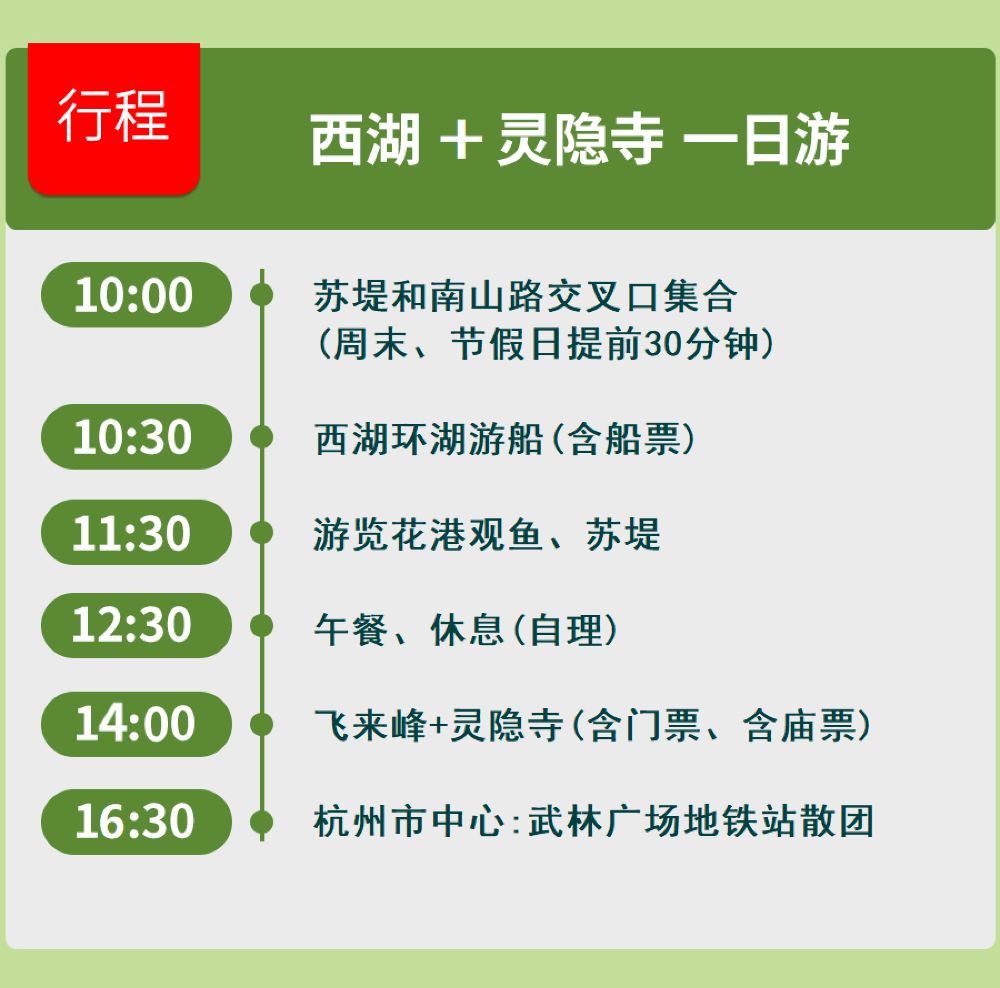 行程

西湖 + 灵隐寺 一日游

10:00 苏堤和南山路交叉口集合（周末、节假日提前30分钟）

10:30 西湖环湖游船（含船票）

11:30 游览花港观鱼、苏堤

12:30 午餐、休息（自理）

14:00 飞来峰+灵隐寺（含门票、含庙票）

16:30 杭州市中心：武林广场地铁站散团